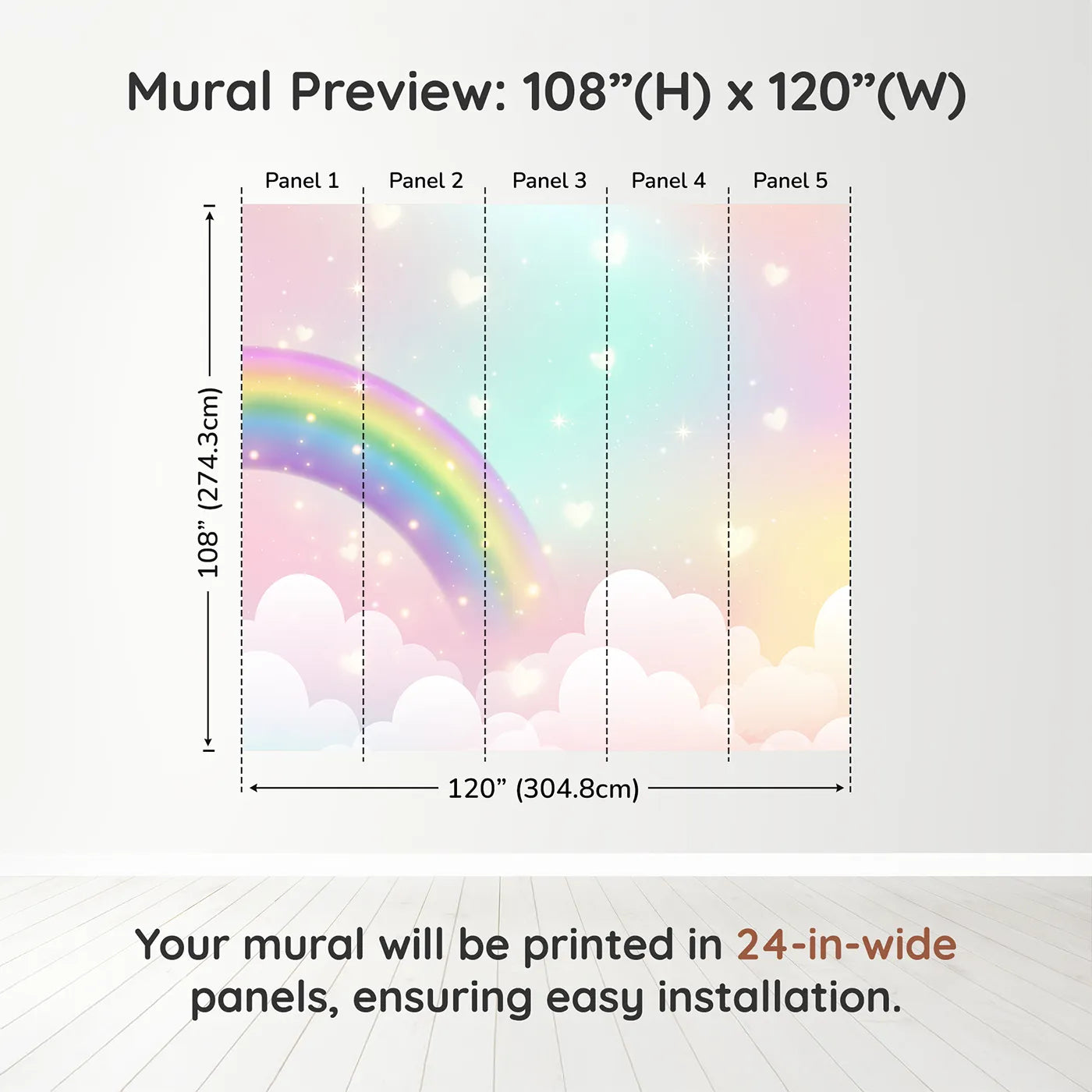 Mural Preview: 108”(H) x 120”(W)

Panel 1
Panel 2
Panel 3
Panel 4
Panel 5

108” (274.3cm)

120” (304.8cm)

Your mural will be printed in 24-in-wide panels, ensuring easy installation.